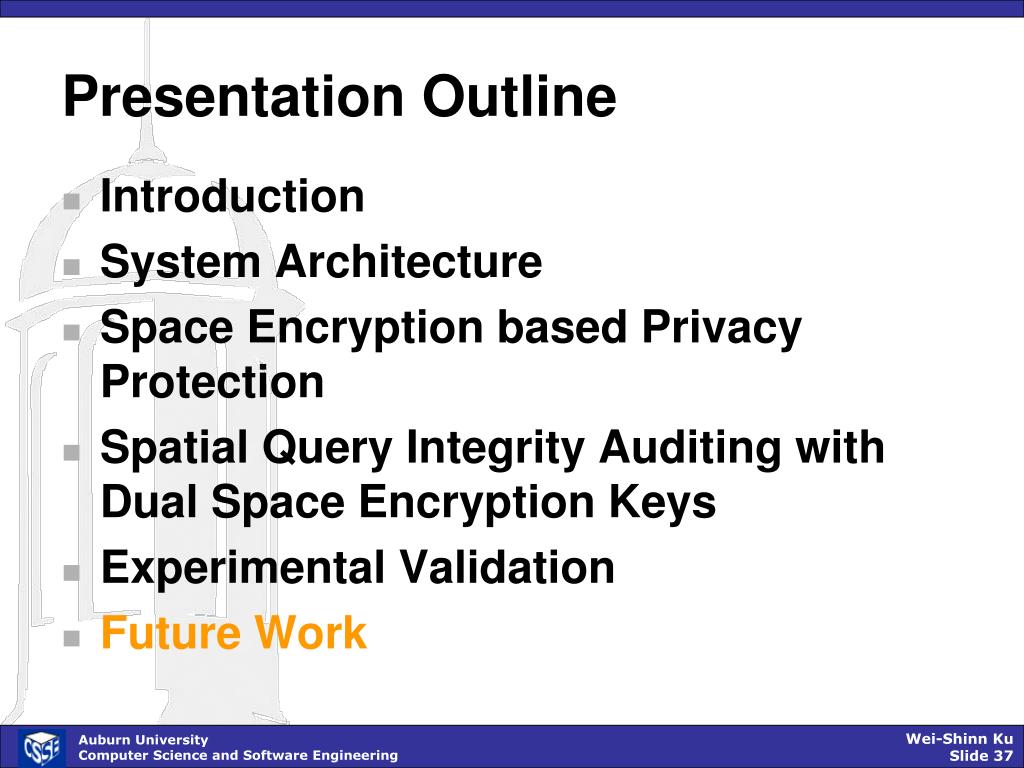 Presentation Outline

- Introduction
- System Architecture
- Space Encryption based Privacy Protection
- Spatial Query Integrity Auditing with Dual Space Encryption Keys
- Experimental Validation
- Future Work

CSSE

Auburn University
Computer Science and Software Engineering

Wei-Shinn Ku
Slide 37